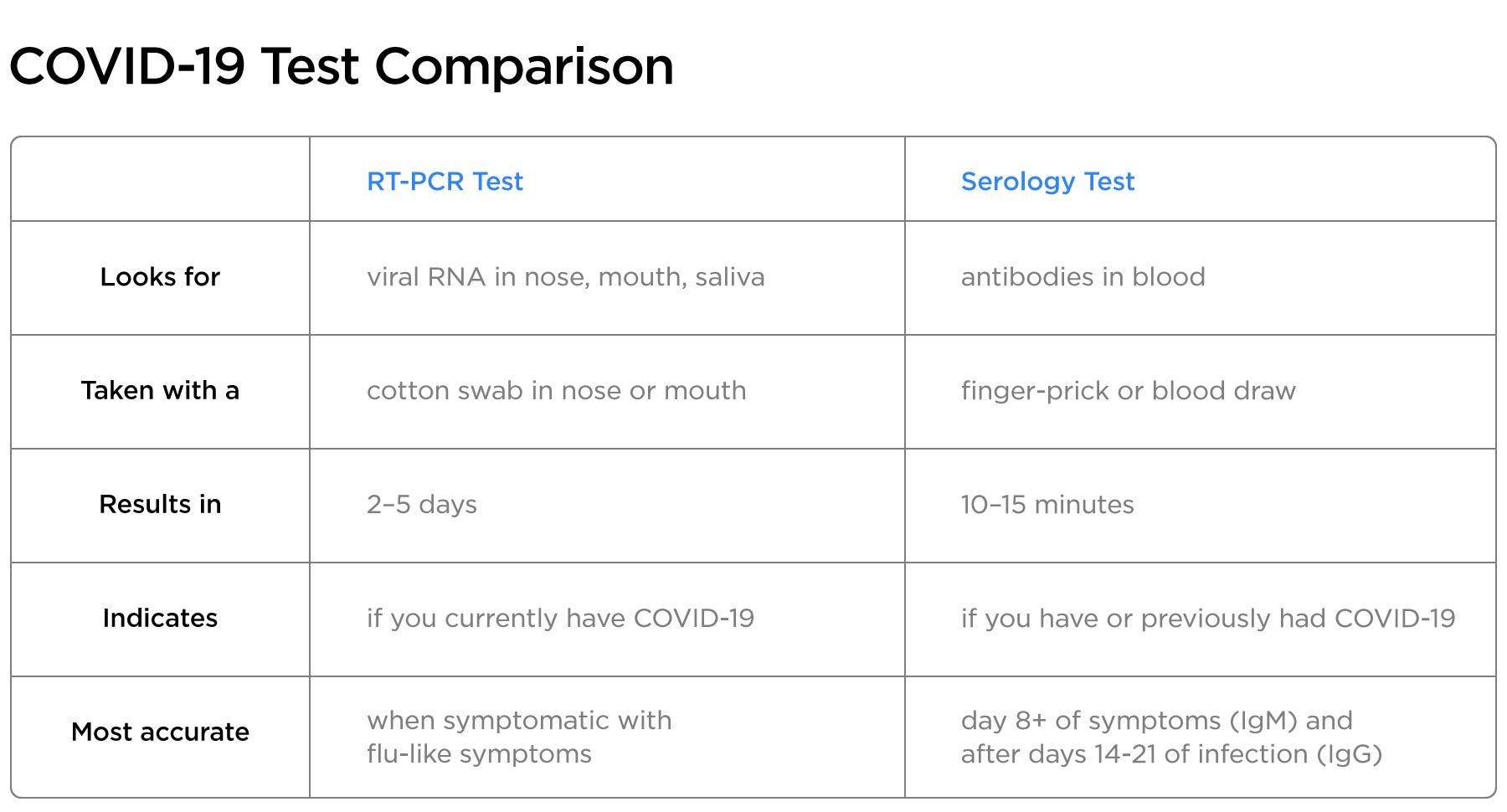 COVID-19 Test Comparison

| | RT-PCR Test | Serology Test |
|---|---|---|
| Looks for | viral RNA in nose, mouth, saliva | antibodies in blood |
| Taken with a | cotton swab in nose or mouth | finger-prick or blood draw |
| Results in | 2–5 days | 10–15 minutes |
| Indicates | if you currently have COVID-19 | if you have or previously had COVID-19 |
| Most accurate | when symptomatic with flu-like symptoms | day 8+ of symptoms (IgM) and after days 14-21 of infection (IgG) |